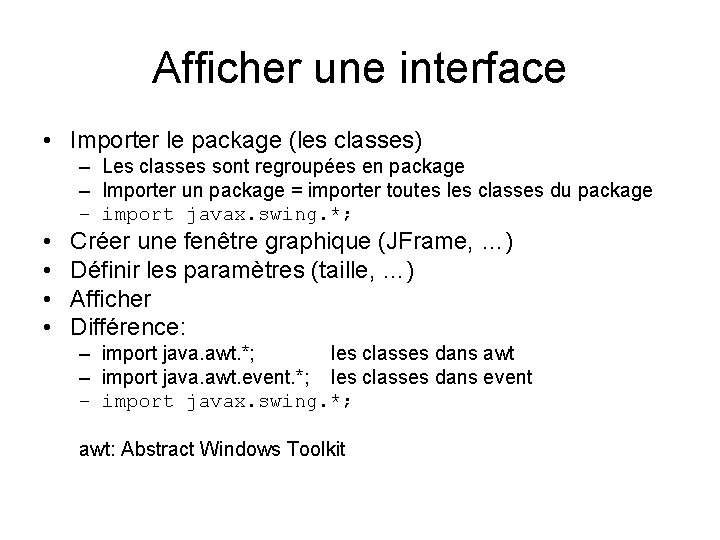 Afficher une interface

• Importer le package (les classes)
  – Les classes sont regroupées en package
  – Importer un package = importer toutes les classes du package
  – import javax.swing.*;
• Créer une fenêtre graphique (JFrame, …)
• Définir les paramètres (taille, …)
• Afficher
• Différence:
  – import java.awt.*; les classes dans awt
  – import java.awt.event.*; les classes dans event
  – import javax.swing.*;

awt: Abstract Windows Toolkit